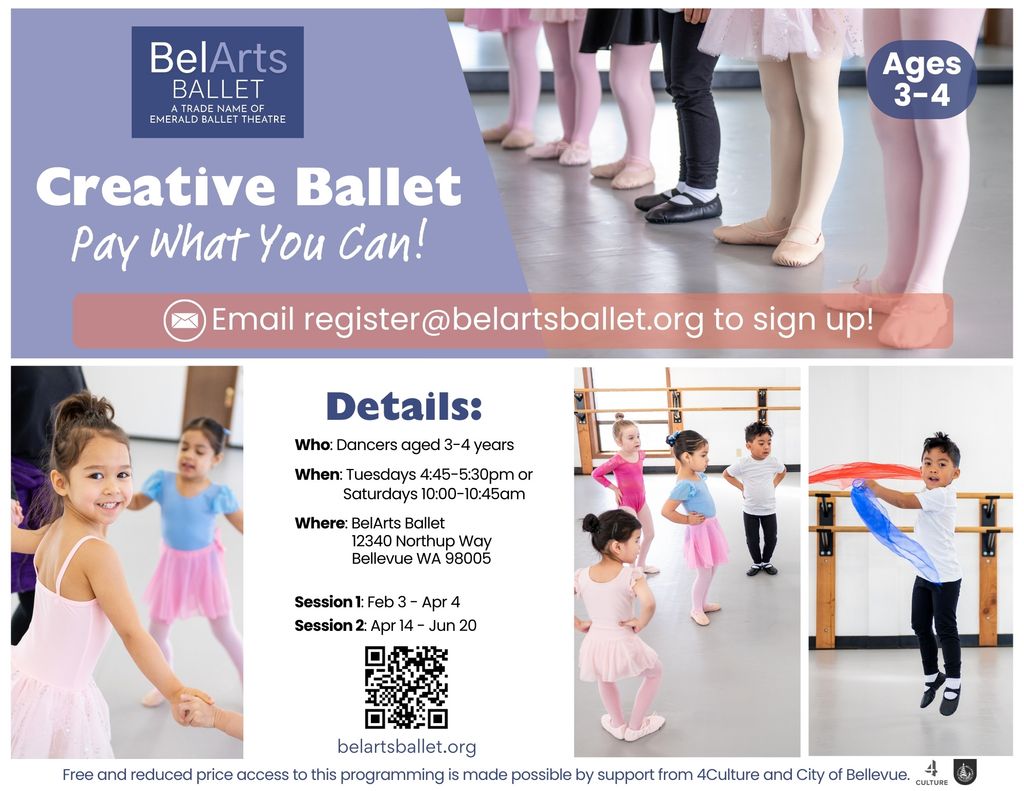 BelArts
BALLET
A TRADE NAME OF
EMERALD BALLET THEATRE

Ages 3-4

Creative Ballet
Pay What You Can!

Email register@belartsballet.org to sign up!

Details:

Who: Dancers aged 3-4 years

When: Tuesdays 4:45-5:30pm or Saturdays 10:00-10:45am

Where: BelArts Ballet
12340 Northup Way
Bellevue WA 98005

Session 1: Feb 3 - Apr 4
Session 2: Apr 14 - Jun 20

belartsballet.org

Free and reduced price access to this programming is made possible by support from 4Culture and City of Bellevue.

4 CULTURE